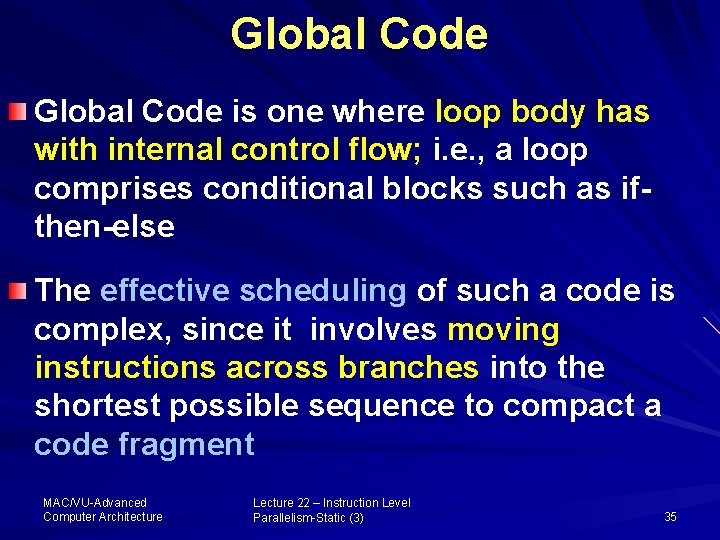 Global Code

Global Code is one where loop body has with internal control flow; i.e., a loop comprises conditional blocks such as if-then-else

The effective scheduling of such a code is complex, since it involves moving instructions across branches into the shortest possible sequence to compact a code fragment

MAC/VU-Advanced Computer Architecture

Lecture 22 – Instruction Level Parallelism-Static (3)

35